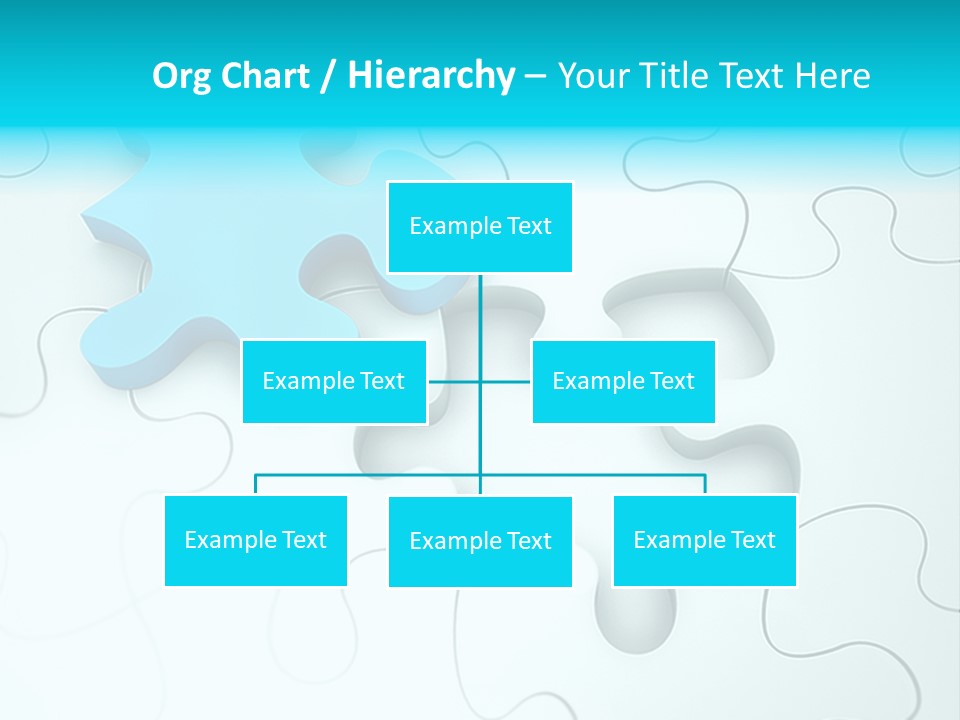 Org Chart / Hierarchy – Your Title Text Here

Example Text

Example Text

Example Text

Example Text

Example Text

Example Text